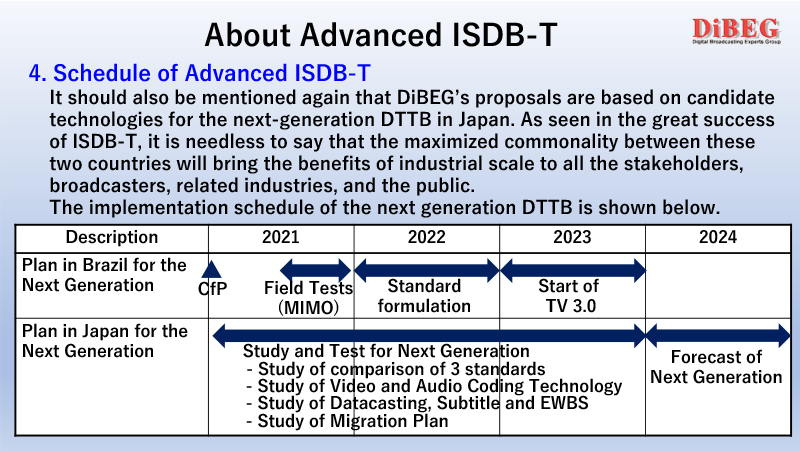 About Advanced ISDB-T

DiBEG
Digital Broadcasting Experts Group

4. Schedule of Advanced ISDB-T

It should also be mentioned again that DiBEG's proposals are based on candidate technologies for the next-generation DTTB in Japan. As seen in the great success of ISDB-T, it is needless to say that the maximized commonality between these two countries will bring the benefits of industrial scale to all the stakeholders, broadcasters, related industries, and the public.
The implementation schedule of the next generation DTTB is shown below.

| Description | 2021 | 2022 | 2023 | 2024 |
|---|---|---|---|---|
| Plan in Brazil for the Next Generation | CfP Field Tests (MIMO) | Standard formulation | Start of TV 3.0 | |
| Plan in Japan for the Next Generation | Study and Test for Next Generation - Study of comparison of 3 standards - Study of Video and Audio Coding Technology - Study of Datacasting, Subtitle and EWBS - Study of Migration Plan | | | Forecast of Next Generation |